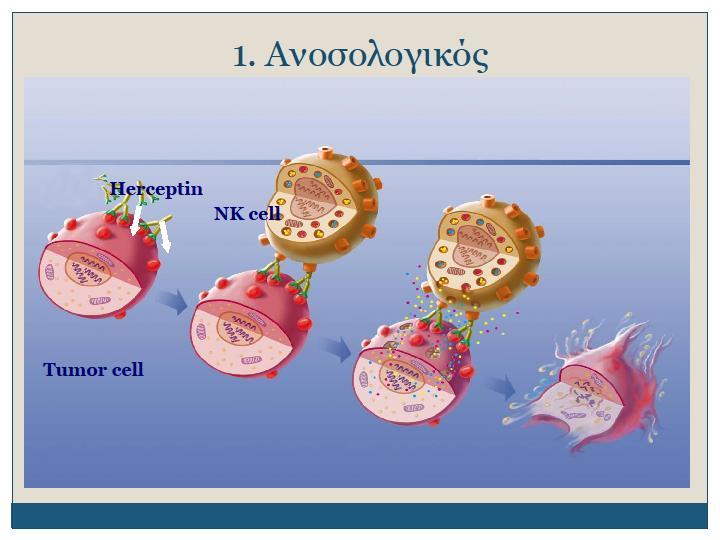 1. Ανοσολογικός

Herceptin

NK cell

Tumor cell